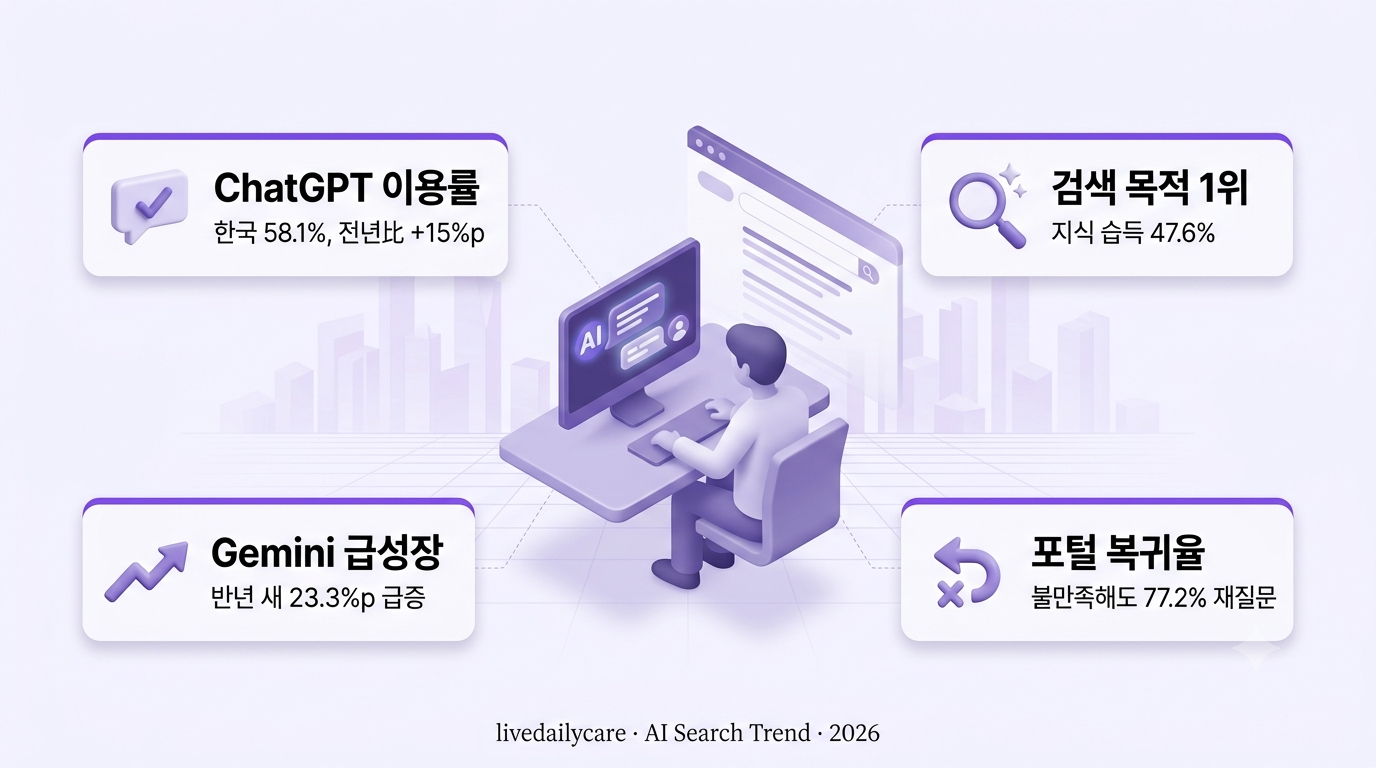 ChatGPT 이용률
한국 58.1%, 전년比 +15%p

검색 목적 1위
지식 습득 47.6%

AI

Gemini 급성장
반년 새 23.3%p 급증

포털 복귀율
불만족해도 77.2% 재질문

livedailycare · AI Search Trend · 2026